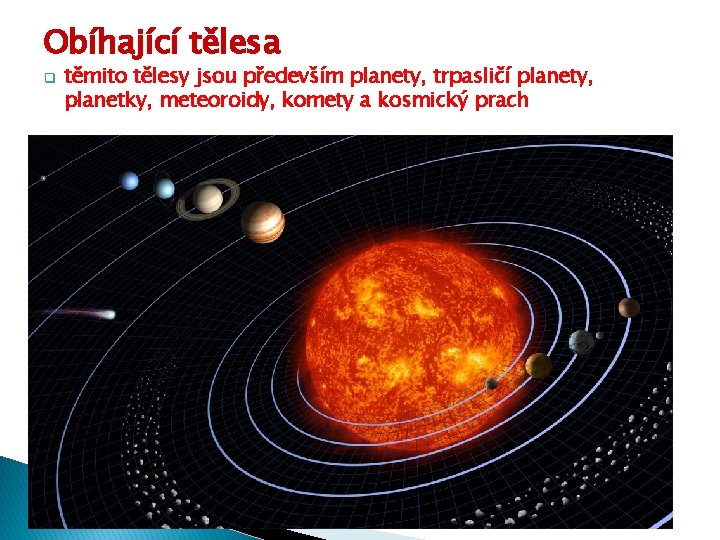 Obíhající tělesa

těmito tělesy jsou především planety, trpasličí planety, planetky, meteoroidy, komety a kosmický prach